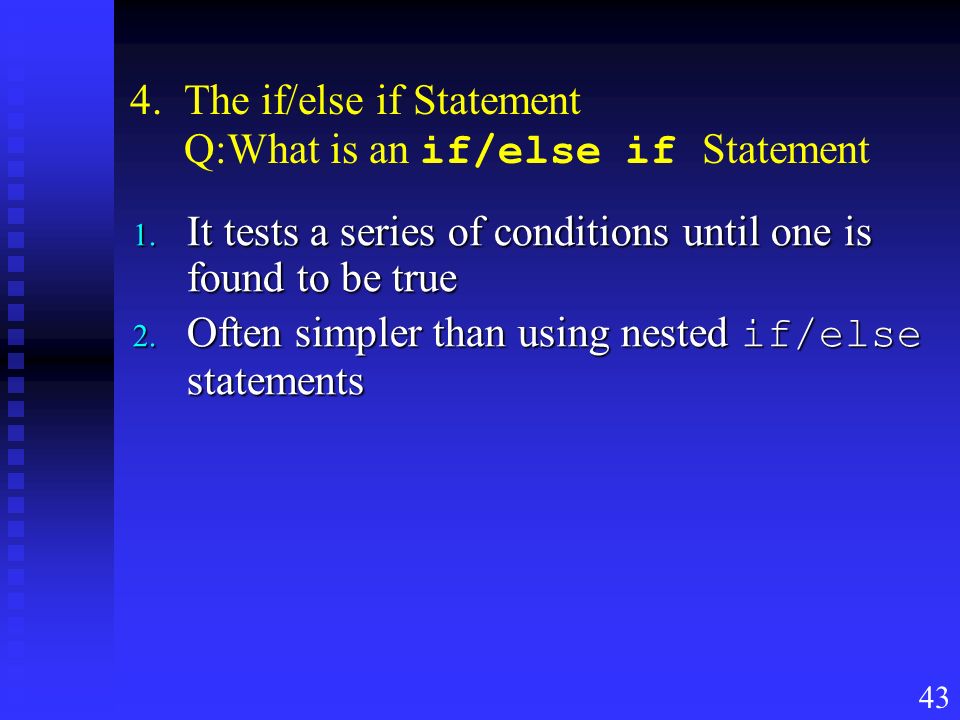 4. The if/else if Statement
Q:What is an if/else if Statement

1. It tests a series of conditions until one is found to be true
2. Often simpler than using nested if/else statements

43